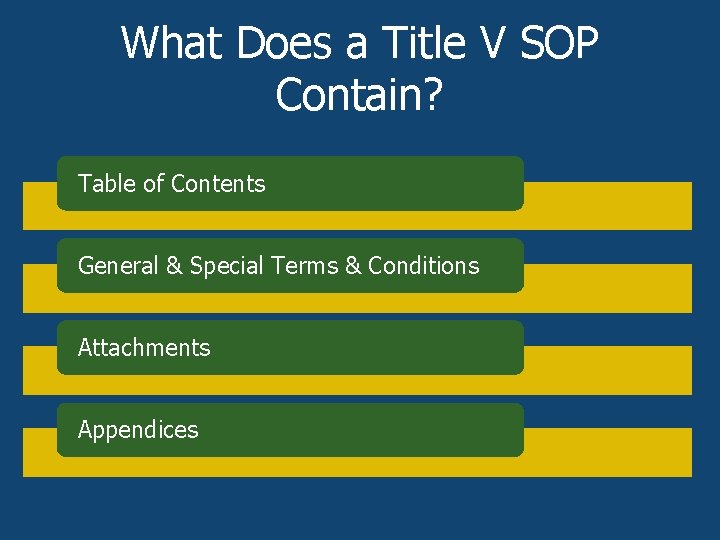 What Does a Title V SOP Contain?

Table of Contents

General & Special Terms & Conditions

Attachments

Appendices